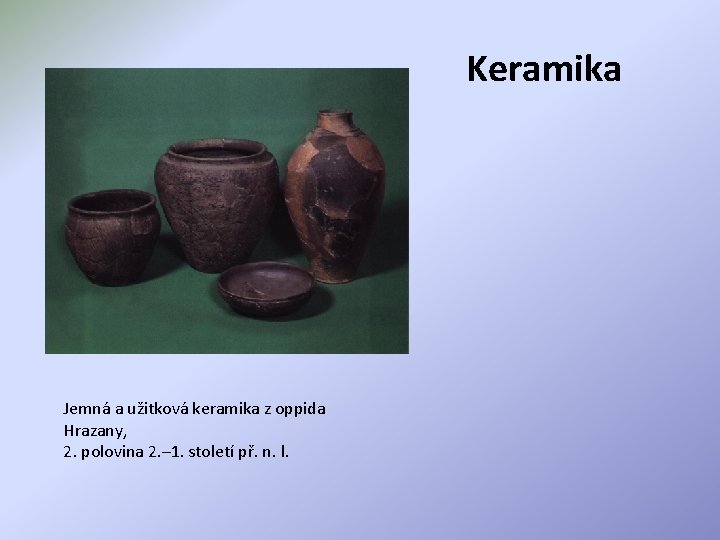 Keramika

Jemná a užitková keramika z oppida
Hrazany,
2. polovina 2.–1. století př. n. l.